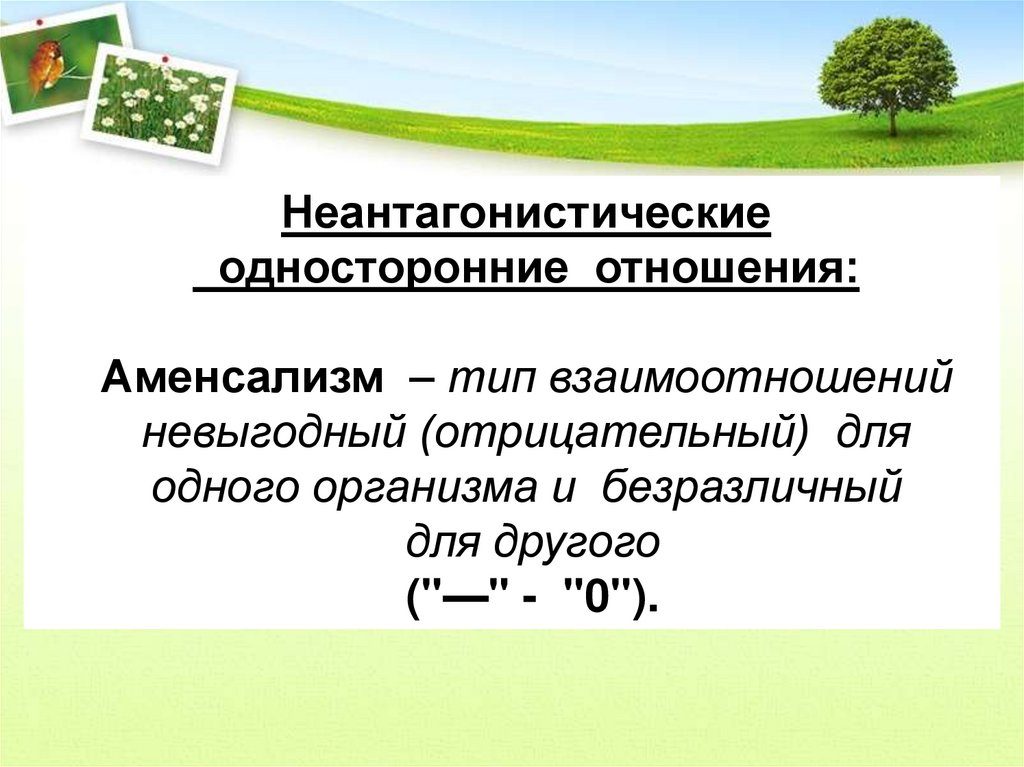 Неантагонистические
 односторонние отношения:

Аменсализм – тип взаимоотношений невыгодный (отрицательный) для одного организма и безразличный для другого
("—" - "0").